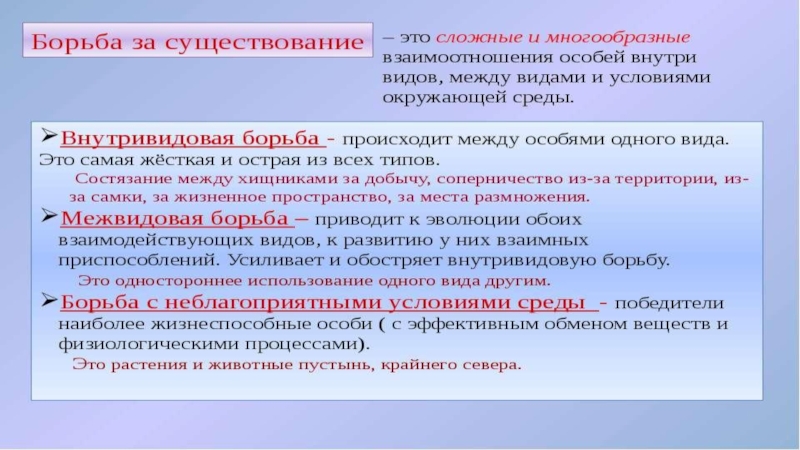 Борьба за существование – это сложные и многообразные взаимоотношения особей внутри видов, между видами и условиями окружающей среды.

➢Внутривидовая борьба - происходит между особями одного вида. Это самая жёсткая и острая из всех типов.

Состязание между хищниками за добычу, соперничество из-за территории, из-за самки, за жизненное пространство, за места размножения.

➢Межвидовая борьба – приводит к эволюции обоих взаимодействующих видов, к развитию у них взаимных приспособлений. Усиливает и обостряет внутривидовую борьбу.

Это одностороннее использование одного вида другим.

➢Борьба с неблагоприятными условиями среды - победители наиболее жизнеспособные особи ( с эффективным обменом веществ и физиологическими процессами).

Это растения и животные пустынь, крайнего севера.